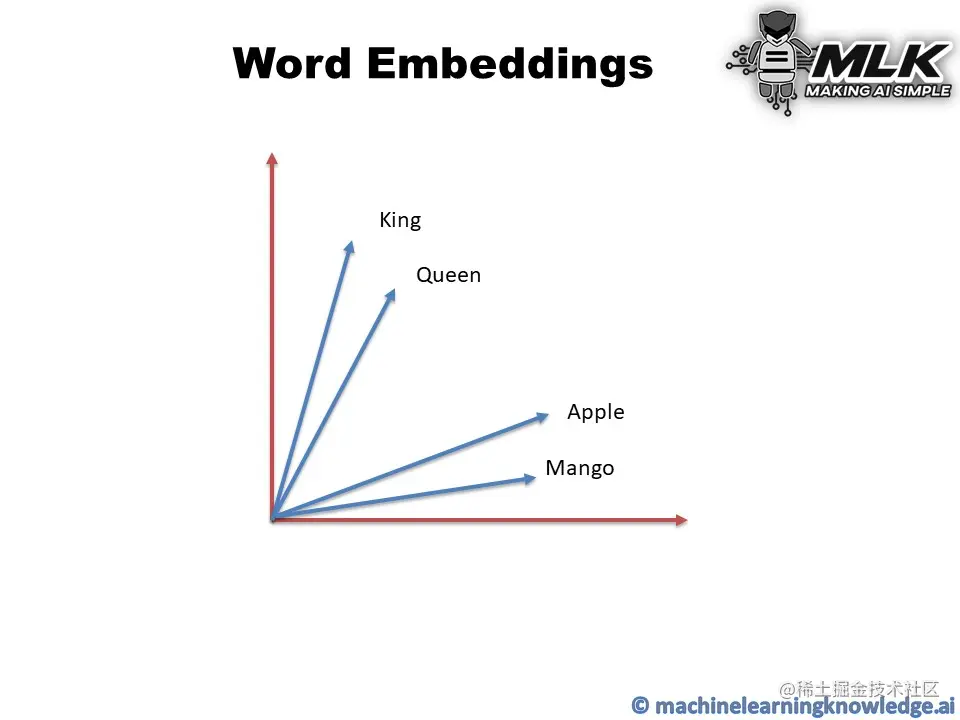 Word Embeddings

MLK
MAKING AI SIMPLE

King

Queen

Apple

Mango

@稀土掘金技术社区

© machinelearningknowledge.ai